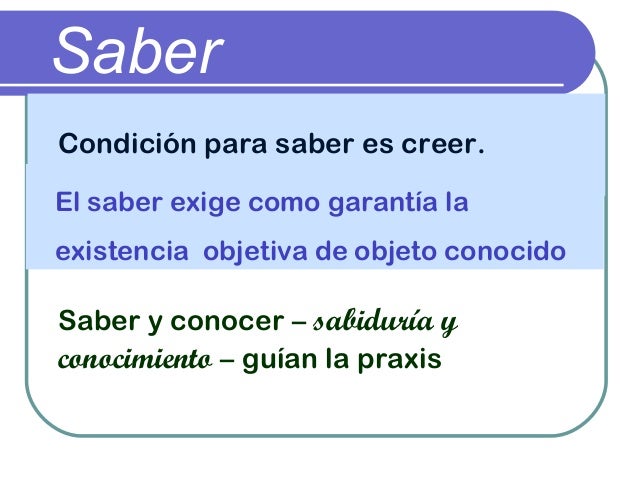 Saber

Condición para saber es creer.

El saber exige como garantía la existencia  objetiva de objeto conocido

Saber y conocer – sabiduría y conocimiento – guían la praxis